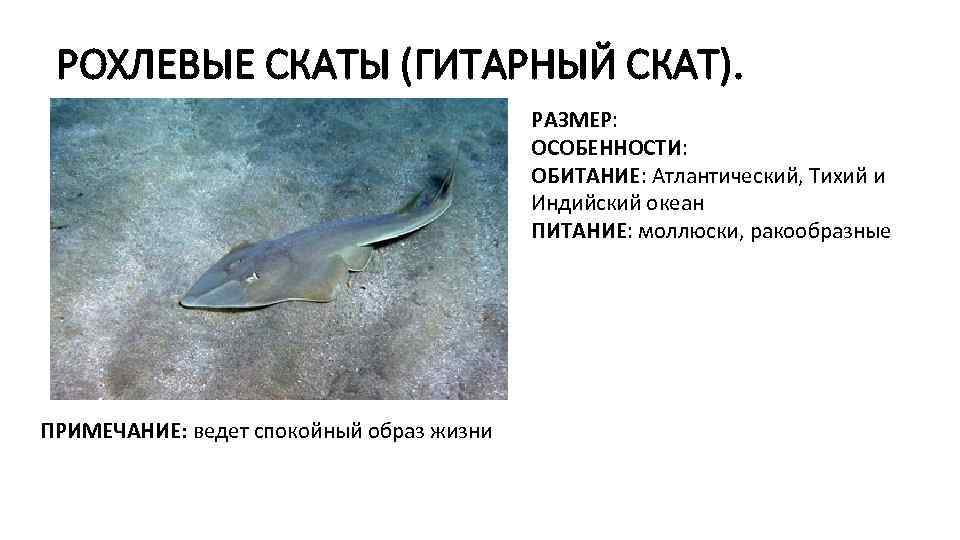 РОХЛЕВЫЕ СКАТЫ (ГИТАРНЫЙ СКАТ).

РАЗМЕР:
ОСОБЕННОСТИ:
ОБИТАНИЕ: Атлантический, Тихий и Индийский океан
ПИТАНИЕ: моллюски, ракообразные

ПРИМЕЧАНИЕ: ведет спокойный образ жизни